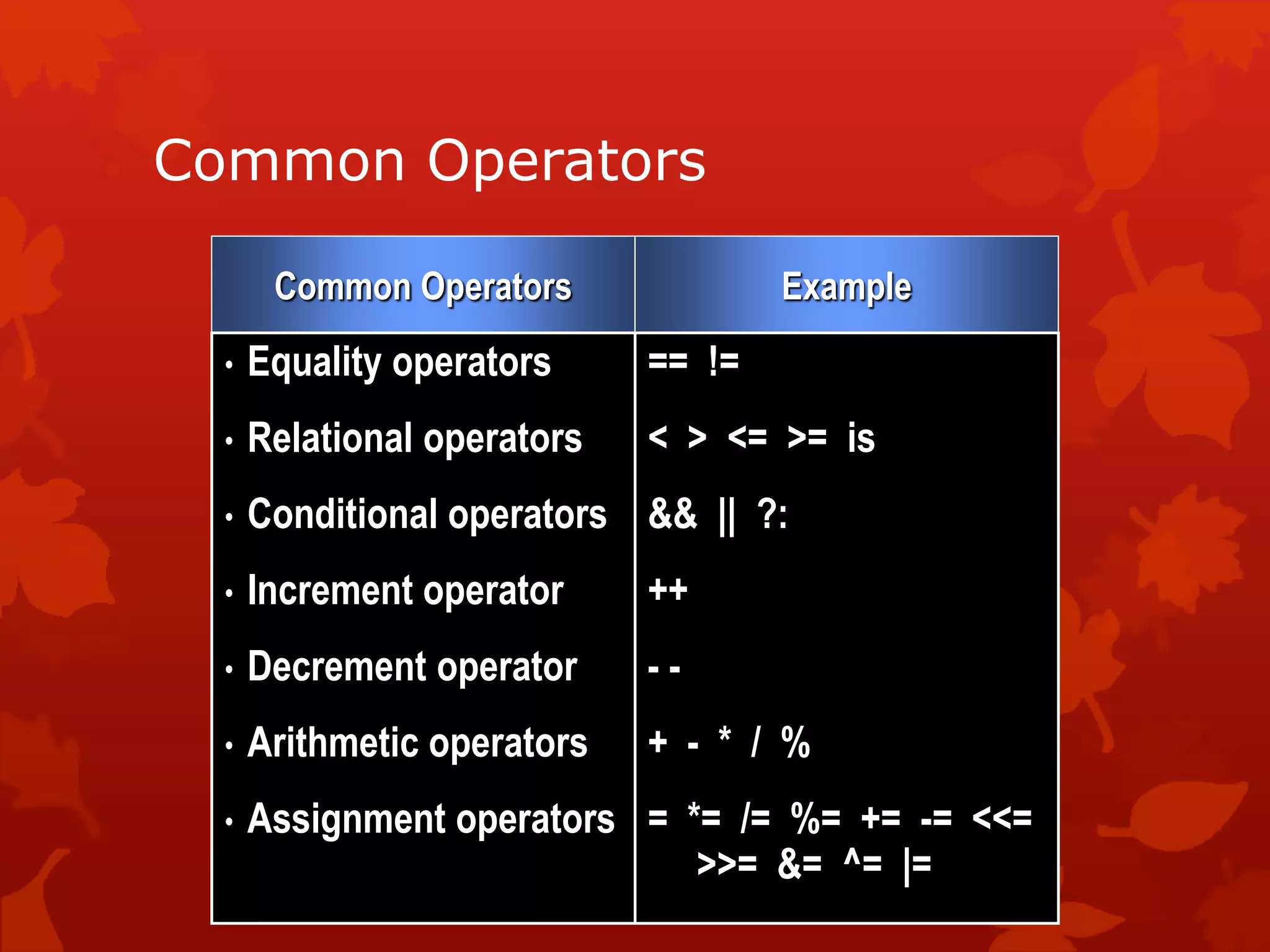 Common Operators

| Common Operators | Example |
|---|---|
| • Equality operators | == != |
| • Relational operators | < > <= >= is |
| • Conditional operators | && \|\| ?: |
| • Increment operator | ++ |
| • Decrement operator | - - |
| • Arithmetic operators | + - * / % |
| • Assignment operators | = *= /= %= += -= <<= >>= &= ^= \|= |